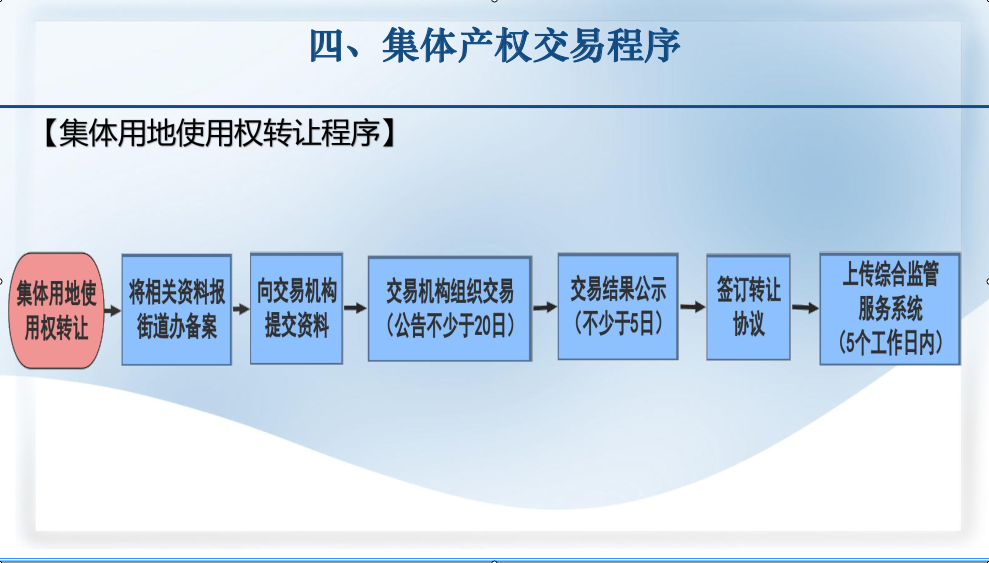 四、集体产权交易程序

【集体用地使用权转让程序】

集体用地使用权转让

将相关资料报街道办备案

向交易机构提交资料

交易机构组织交易（公告不少于20日）

交易结果公示（不少于5日）

签订转让协议

上传综合监管服务系统（5个工作日内）